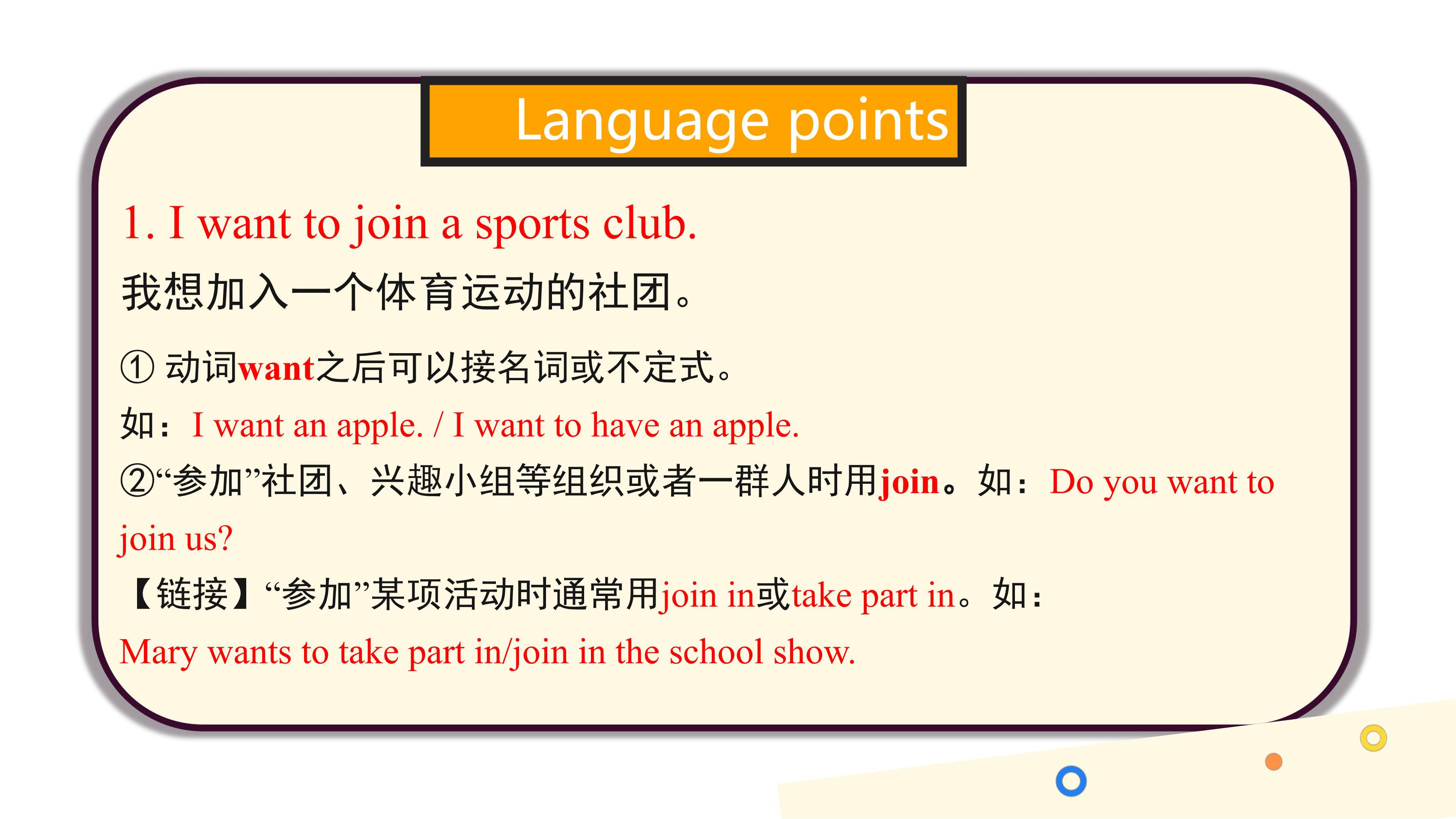 Language points

1. I want to join a sports club.

我想加入一个体育运动的社团。

① 动词want之后可以接名词或不定式。

如：I want an apple. / I want to have an apple.

②“参加”社团、兴趣小组等组织或者一群人时用join。如：Do you want to join us?

【链接】“参加”某项活动时通常用join in或take part in。如：

Mary wants to take part in/join in the school show.